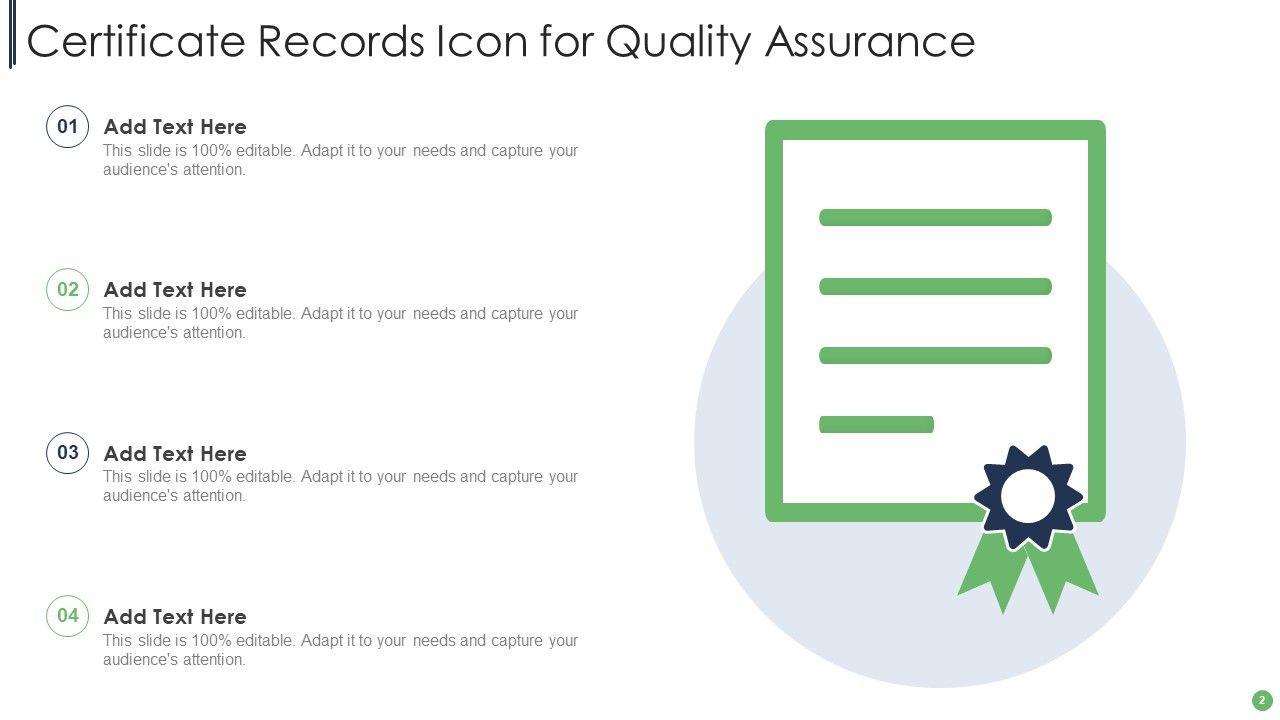 Certificate Records Icon for Quality Assurance

01
Add Text Here
This slide is 100% editable. Adapt it to your needs and capture your audience's attention.

02
Add Text Here
This slide is 100% editable. Adapt it to your needs and capture your audience's attention.

03
Add Text Here
This slide is 100% editable. Adapt it to your needs and capture your audience's attention.

04
Add Text Here
This slide is 100% editable. Adapt it to your needs and capture your audience's attention.

2